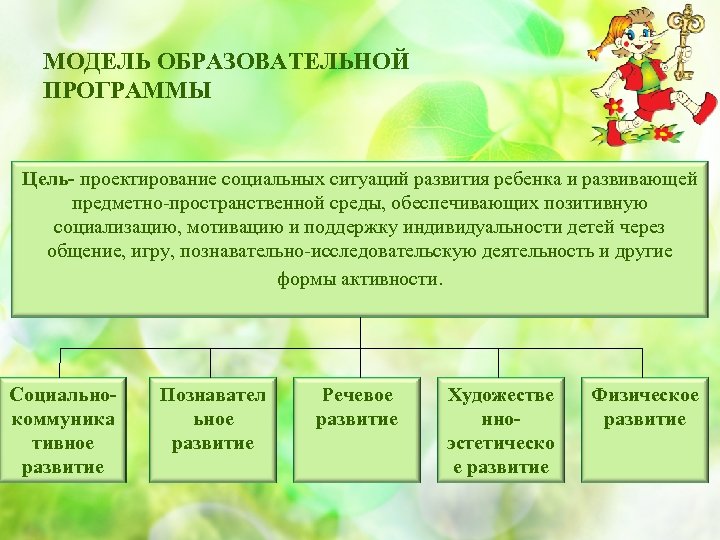 МОДЕЛЬ ОБРАЗОВАТЕЛЬНОЙ ПРОГРАММЫ

Цель- проектирование социальных ситуаций развития ребенка и развивающей предметно-пространственной среды, обеспечивающих позитивную социализацию, мотивацию и поддержку индивидуальности детей через общение, игру, познавательно-исследовательскую деятельность и другие формы активности.

Социально-коммуникативное развитие

Познавательное развитие

Речевое развитие

Художественно-эстетическое развитие

Физическое развитие